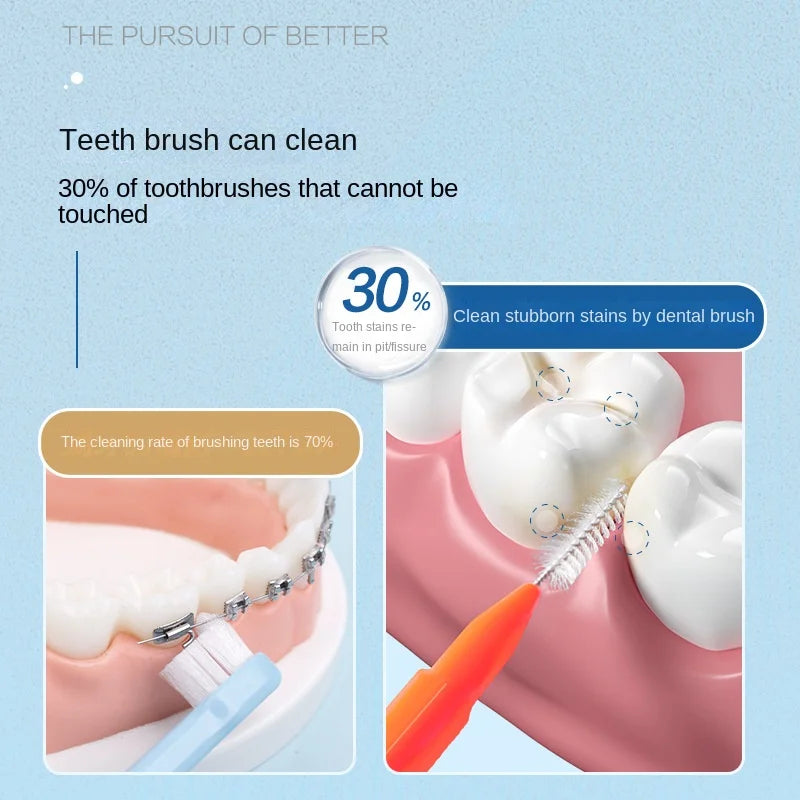 THE PURSUIT OF BETTER

Teeth brush can clean

30% of toothbrushes that cannot be touched

30%
Tooth stains remain in pit/fissure

Clean stubborn stains by dental brush

The cleaning rate of brushing teeth is 70%